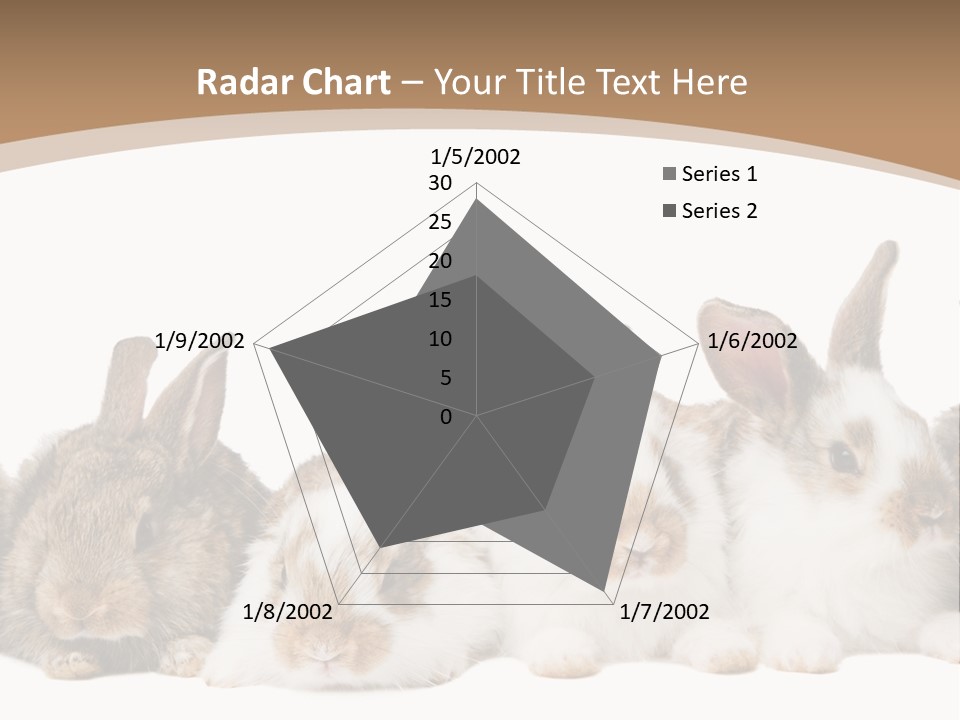 Radar Chart – Your Title Text Here

1/5/2002
30
25
20
15
10
5
0
1/6/2002
1/7/2002
1/8/2002
1/9/2002

Series 1
Series 2